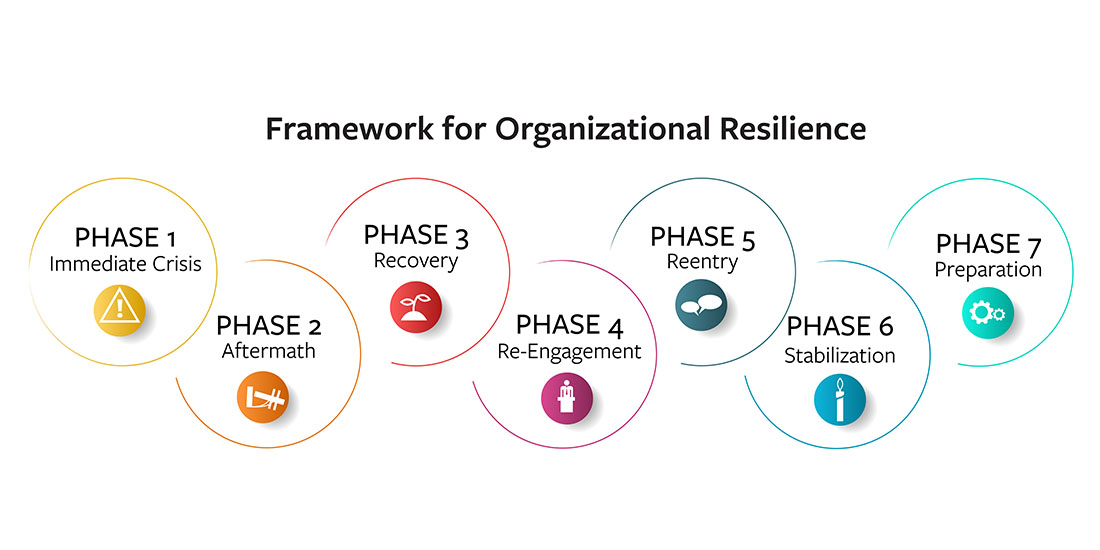 Framework for Organizational Resilience

PHASE 1
Immediate Crisis

PHASE 2
Aftermath

PHASE 3
Recovery

PHASE 4
Re-Engagement

PHASE 5
Reentry

PHASE 6
Stabilization

PHASE 7
Preparation